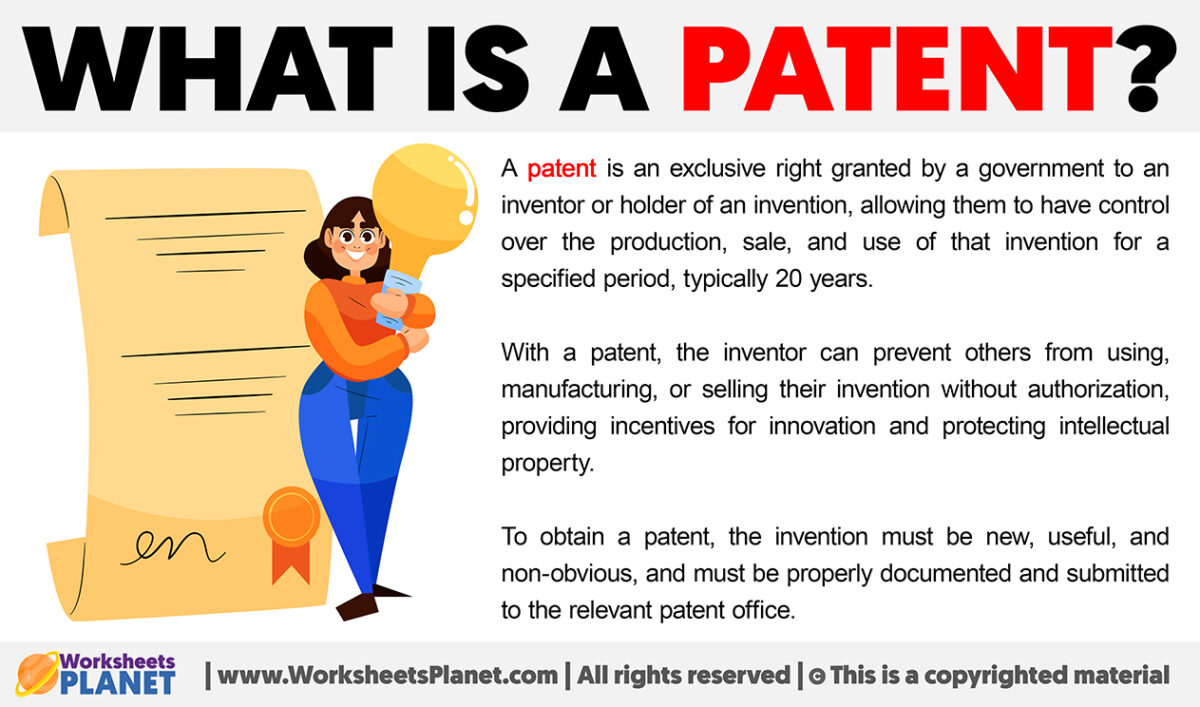 WHAT IS A PATENT?

A patent is an exclusive right granted by a government to an inventor or holder of an invention, allowing them to have control over the production, sale, and use of that invention for a specified period, typically 20 years.

With a patent, the inventor can prevent others from using, manufacturing, or selling their invention without authorization, providing incentives for innovation and protecting intellectual property.

To obtain a patent, the invention must be new, useful, and non-obvious, and must be properly documented and submitted to the relevant patent office.

Worksheets PLANET | www.WorksheetsPlanet.com | All rights reserved | © This is a copyrighted material